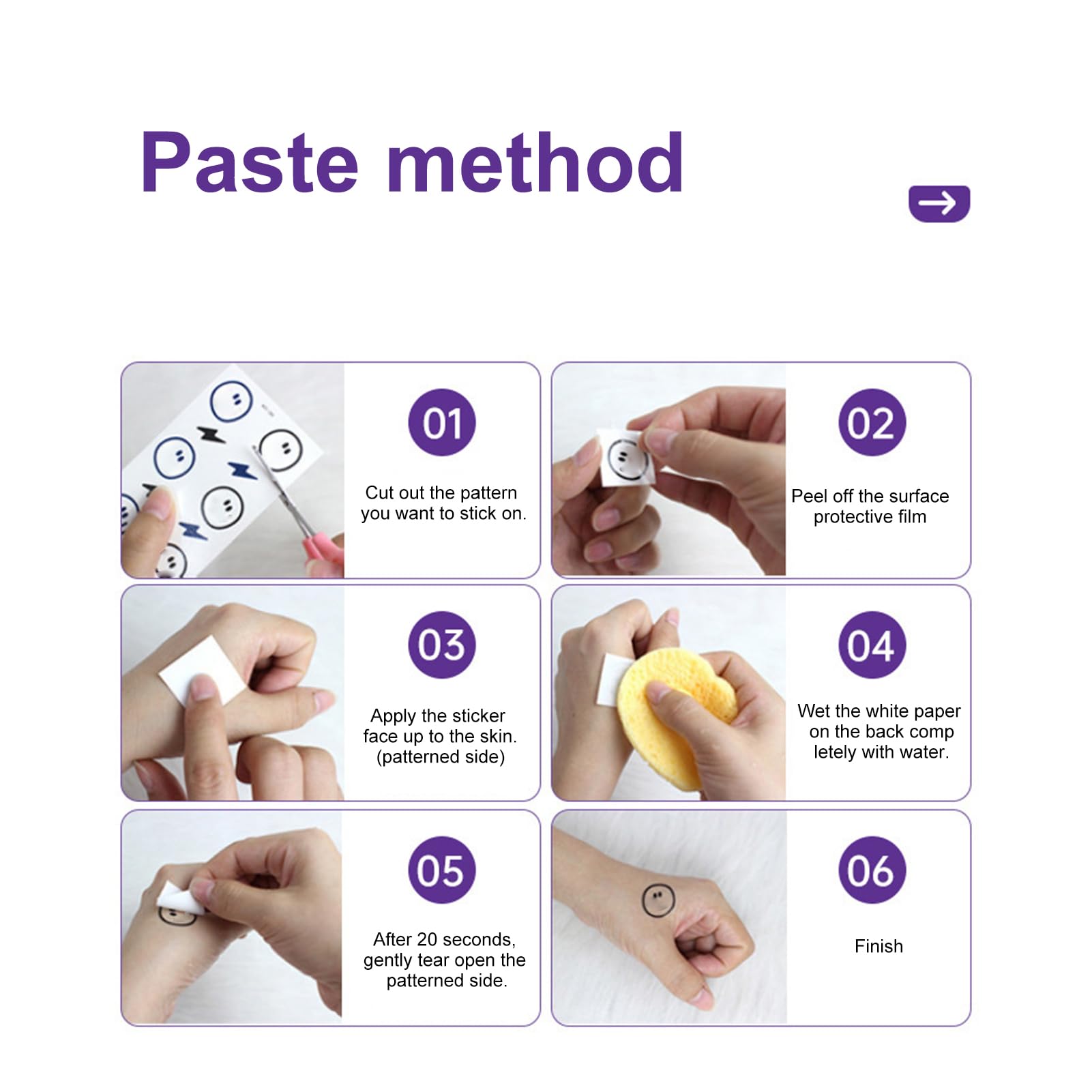 Paste method

01

Cut out the pattern you want to stick on.

02

Peel off the surface protective film

03

Apply the sticker face up to the skin. (patterned side)

04

Wet the white paper on the back comp letely with water.

05

After 20 seconds, gently tear open the patterned side.

06

Finish